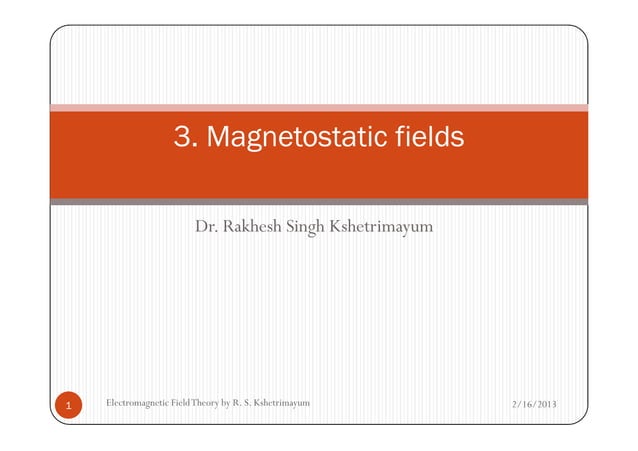 3. Magnetostatic fields

Dr. Rakhesh Singh Kshetrimayum

1

Electromagnetic Field Theory by R. S. Kshetrimayum

2/16/2013